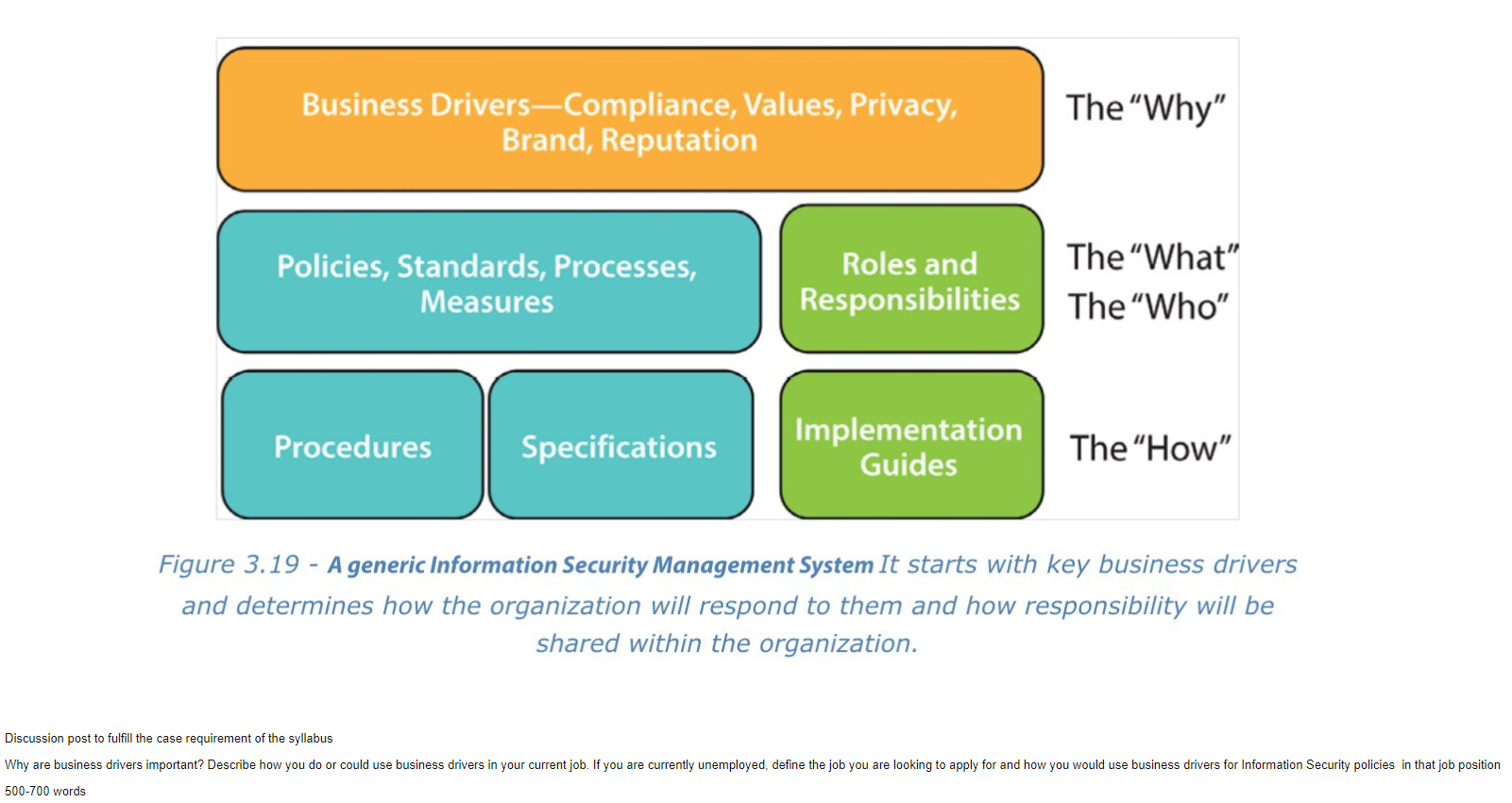 Business Drivers—Compliance, Values, Privacy, Brand, Reputation

The "Why"

Policies, Standards, Processes, Measures

Roles and Responsibilities

The "What"

The "Who"

Procedures

Specifications

Implementation Guides

The "How"

Figure 3.19 - A generic Information Security Management System It starts with key business drivers and determines how the organization will respond to them and how responsibility will be shared within the organization.

Discussion post to fulfill the case requirement of the syllabus

Why are business drivers important? Describe how you do or could use business drivers in your current job. If you are currently unemployed, define the job you are looking to apply for and how you would use business drivers for Information Security policies in that job position

500-700 words